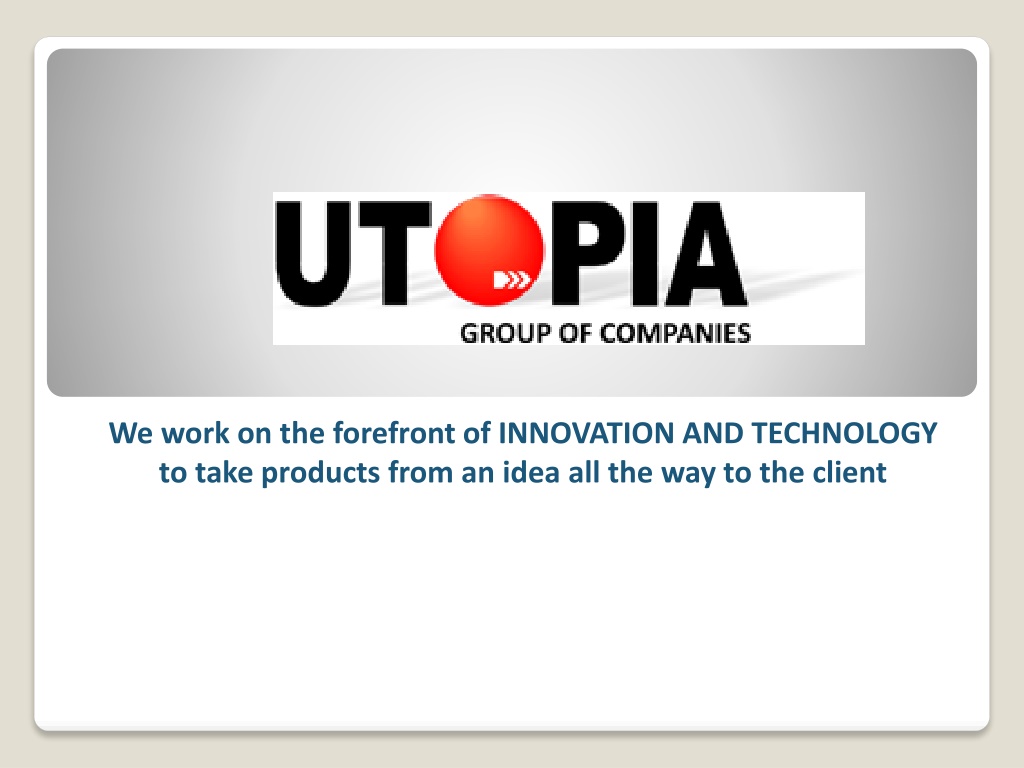 UTOPIA
GROUP OF COMPANIES

We work on the forefront of INNOVATION AND TECHNOLOGY to take products from an idea all the way to the client